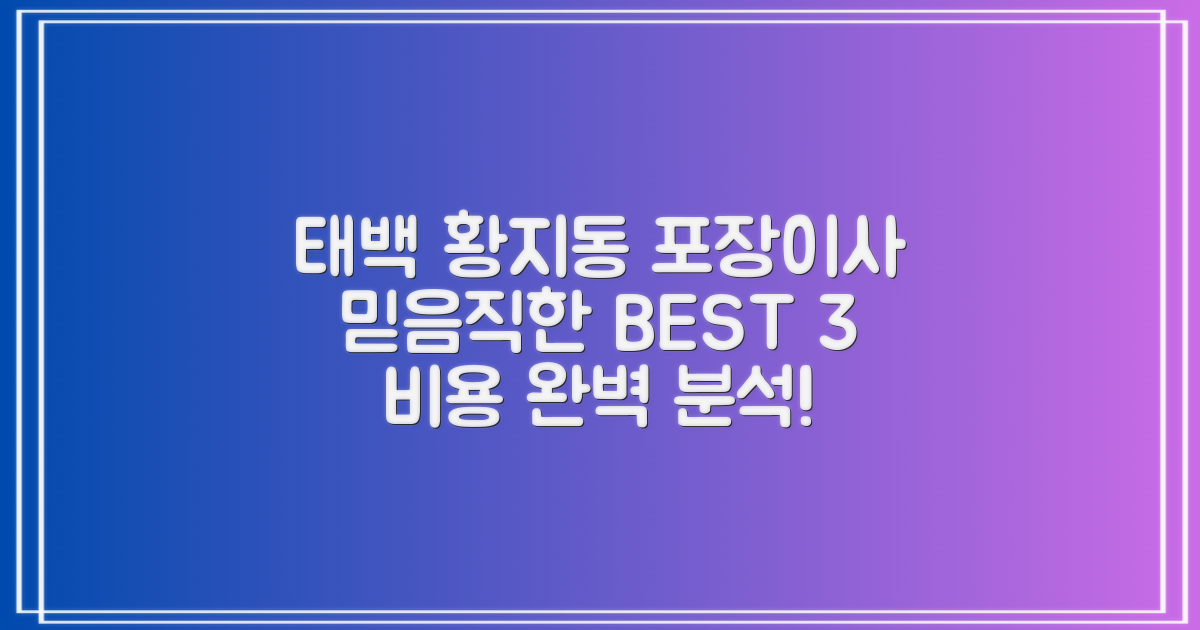 태백 황지동 포장이사
믿음직한 BEST 3
비용 완벽 분석!